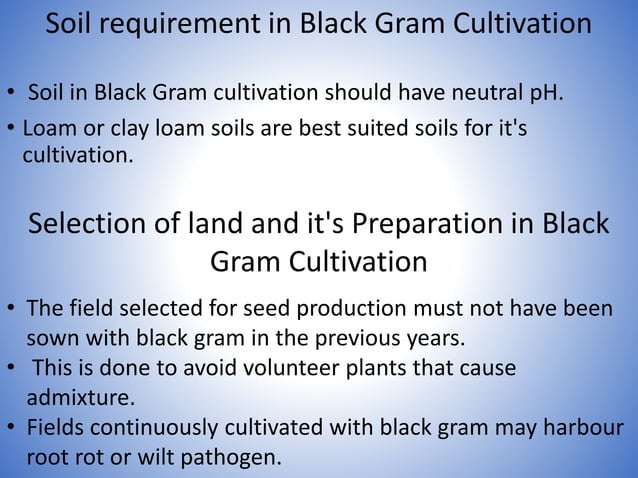 Soil requirement in Black Gram Cultivation

• Soil in Black Gram cultivation should have neutral pH.
• Loam or clay loam soils are best suited soils for it's cultivation.

Selection of land and it's Preparation in Black Gram Cultivation

• The field selected for seed production must not have been sown with black gram in the previous years.
• This is done to avoid volunteer plants that cause admixture.
• Fields continuously cultivated with black gram may harbour root rot or wilt pathogen.